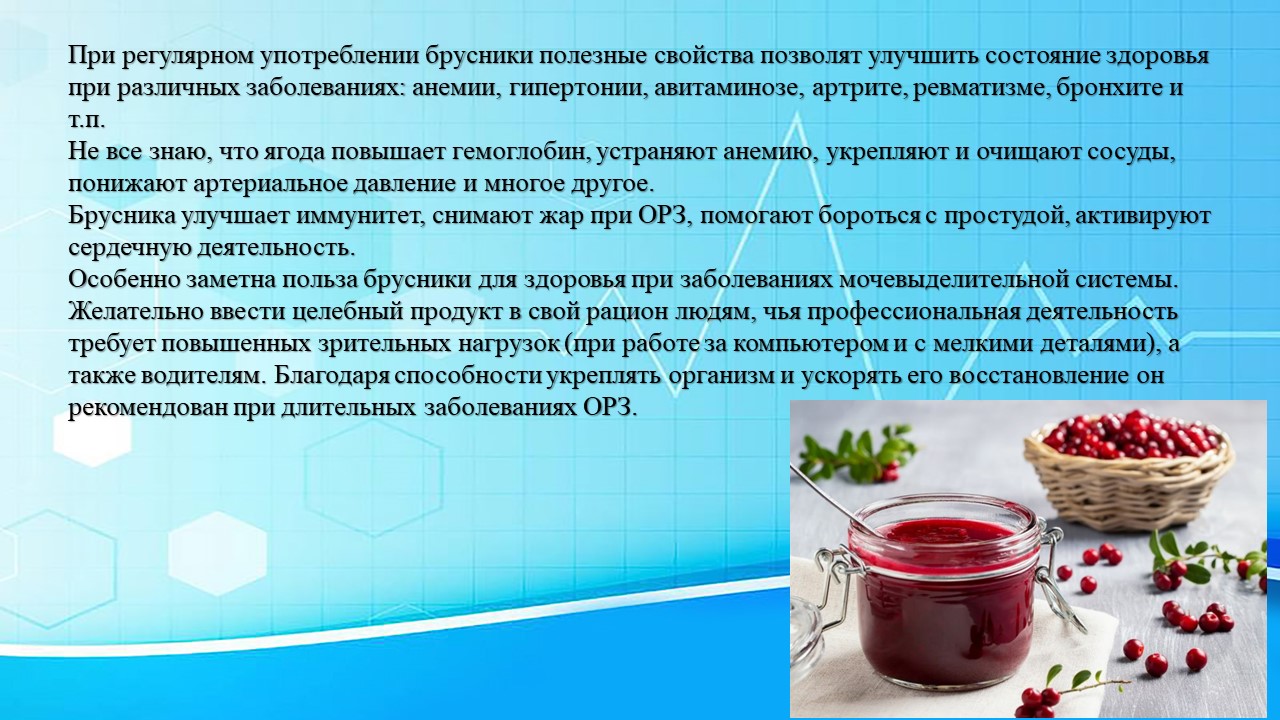 При регулярном употреблении брусники полезные свойства позволят улучшить состояние здоровья при различных заболеваниях: анемии, гипертонии, авитаминозе, артрите, ревматизме, бронхите и т.п.
Не все знаю, что ягода повышает гемоглобин, устраняют анемию, укрепляют и очищают сосуды, понижают артериальное давление и многое другое.
Брусника улучшает иммунитет, снимают жар при ОРЗ, помогают бороться с простудой, активируют сердечную деятельность.
Особенно заметна польза брусники для здоровья при заболеваниях мочевыделительной системы. Желательно ввести целебный продукт в свой рацион людям, чья профессиональная деятельность требует повышенных зрительных нагрузок (при работе за компьютером и с мелкими деталями), а также водителям. Благодаря способности укреплять организм и ускорять его восстановление он рекомендован при длительных заболеваниях ОРЗ.